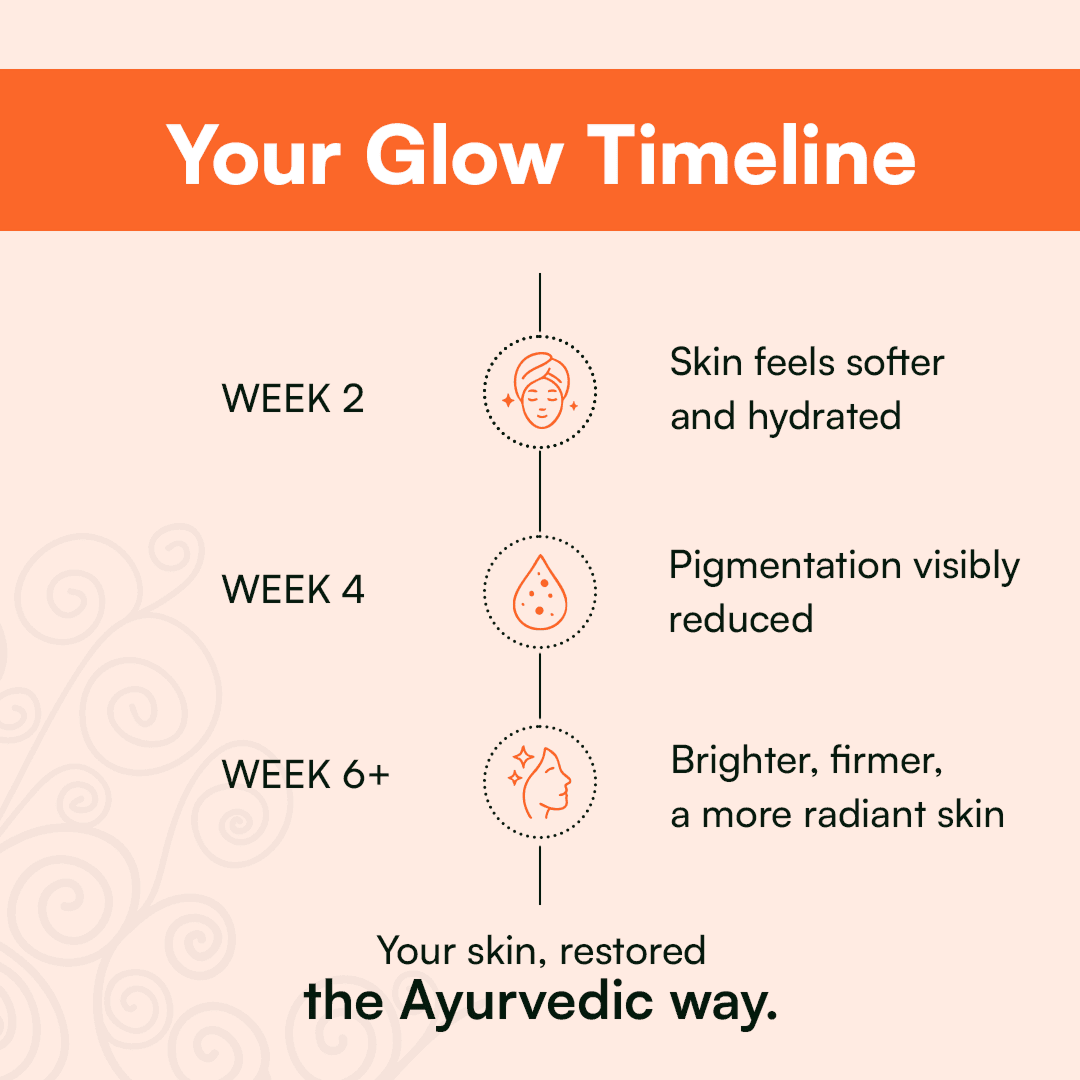 Your Glow Timeline

WEEK 2

Skin feels softer and hydrated

WEEK 4

Pigmentation visibly reduced

WEEK 6+

Brighter, firmer, a more radiant skin

Your skin, restored
the Ayurvedic way.